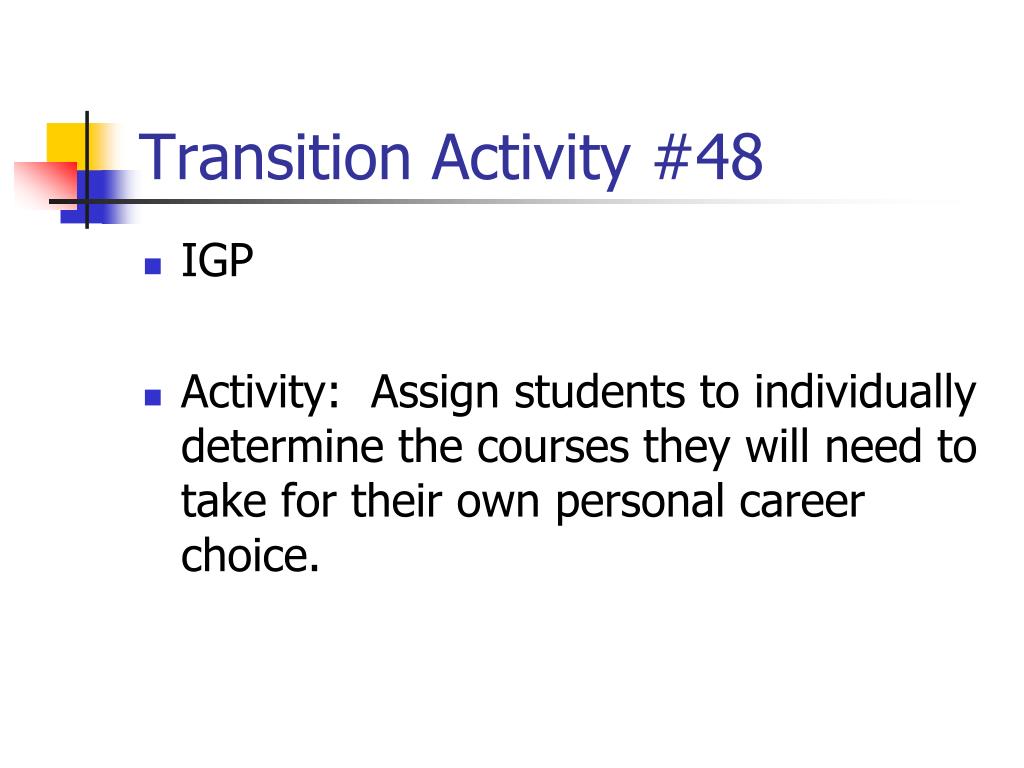 Transition Activity #48

IGP

Activity: Assign students to individually determine the courses they will need to take for their own personal career choice.